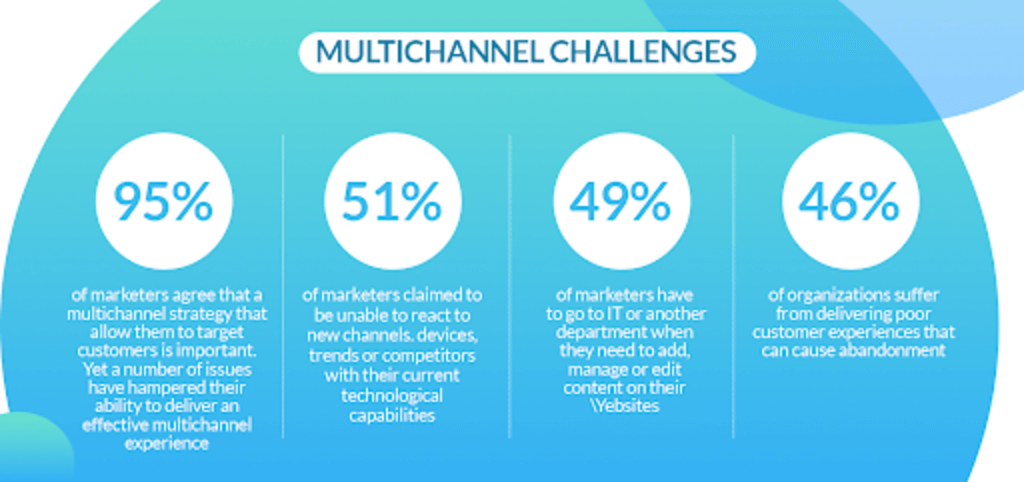 MULTICHANNEL CHALLENGES

95%

of marketers agree that a multichannel strategy that allow them to target customers is important. Yet a number of issues have hampered their ability to deliver an effective multichannel experience

51%

of marketers claimed to be unable to react to new channels. devices, trends or competitors with their current technological capabilities

49%

of marketers have to go to IT or another department when they need to add, manage or edit content on their \Yebsites

46%

of organizations suffer from delivering poor customer experiences that can cause abandonment